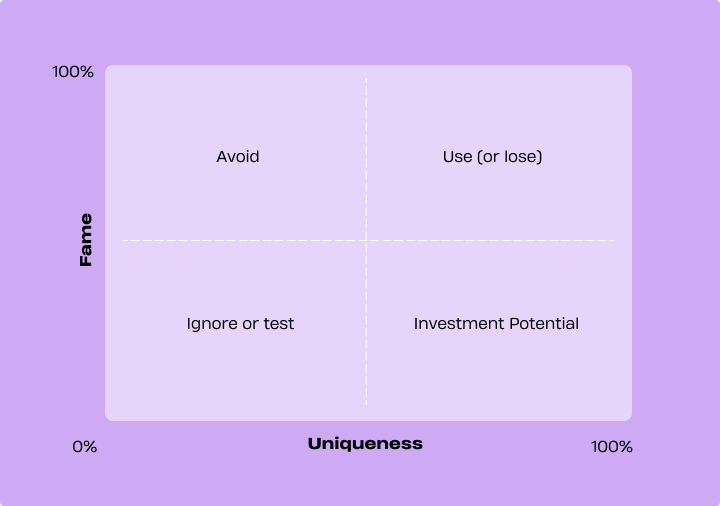 100%

Fame

Avoid

Use (or lose)

Ignore or test

Investment Potential

0%

Uniqueness

100%